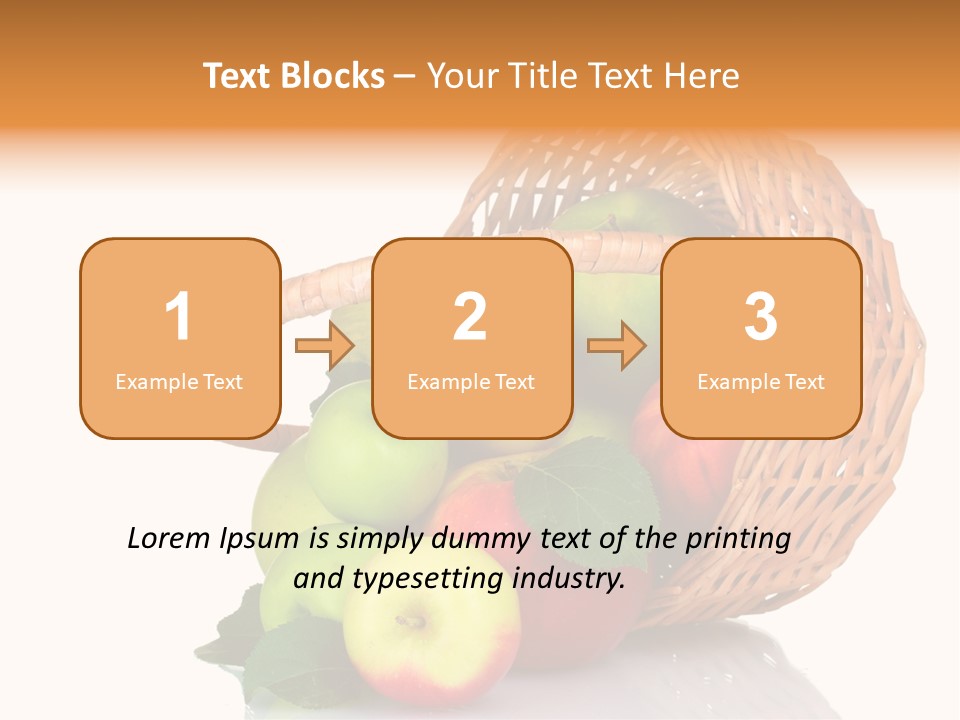 Text Blocks – Your Title Text Here

1
Example Text

2
Example Text

3
Example Text

Lorem Ipsum is simply dummy text of the printing and typesetting industry.